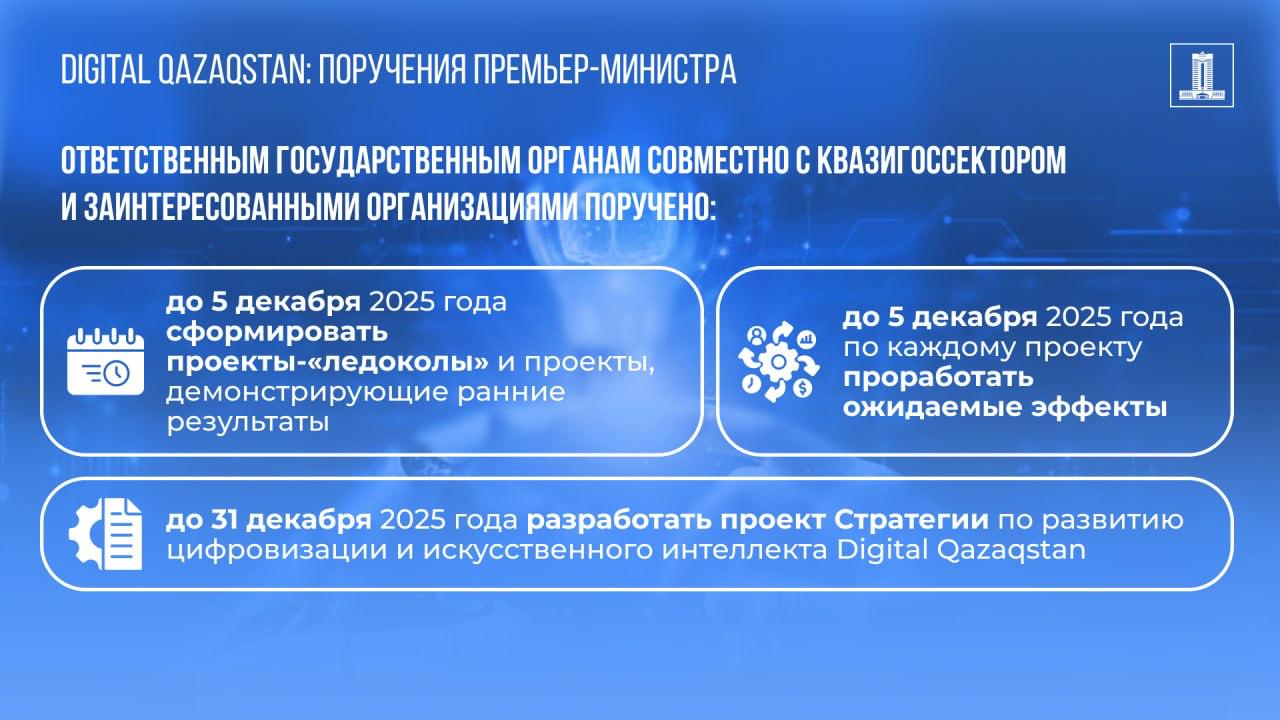 DIGITAL QAZAQSTAN: ПОРУЧЕНИЯ ПРЕМЬЕР-МИНИСТРА

ОТВЕТСТВЕННЫМ ГОСУДАРСТВЕННЫМ ОРГАНАМ СОВМЕСТНО С КВАЗИГОССЕКТОРОМ И ЗАИНТЕРЕСОВАННЫМИ ОРГАНИЗАЦИЯМИ ПОРУЧЕНО:

до 5 декабря 2025 года сформировать проекты-«ледоколы» и проекты, демонстрирующие ранние результаты

до 5 декабря 2025 года по каждому проекту проработать ожидаемые эффекты

до 31 декабря 2025 года разработать проект Стратегии по развитию цифровизации и искусственного интеллекта Digital Qazaqstan